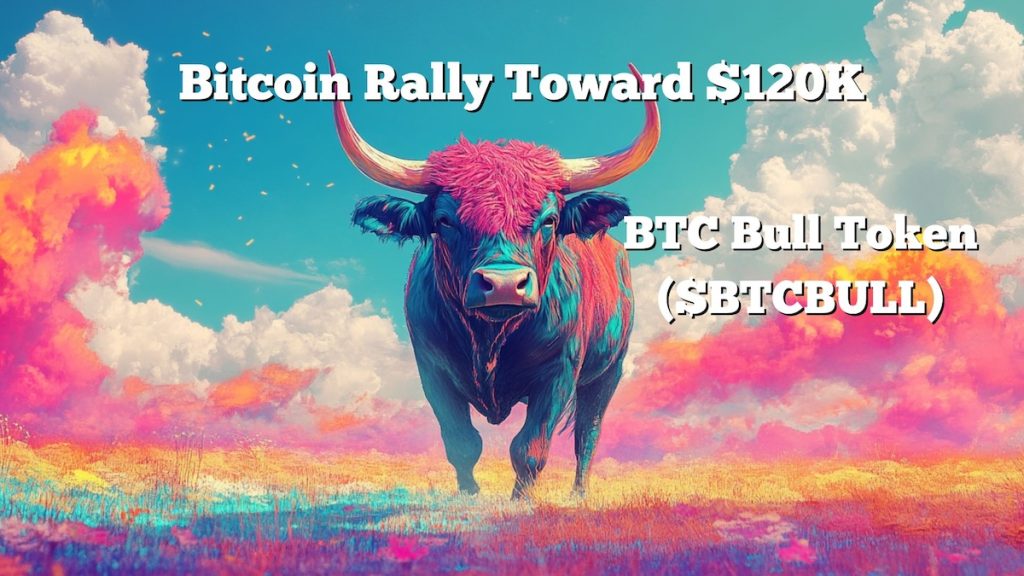 Bitcoin Rally Toward \$120K

BTC Bull Token (\$BTCBULL)